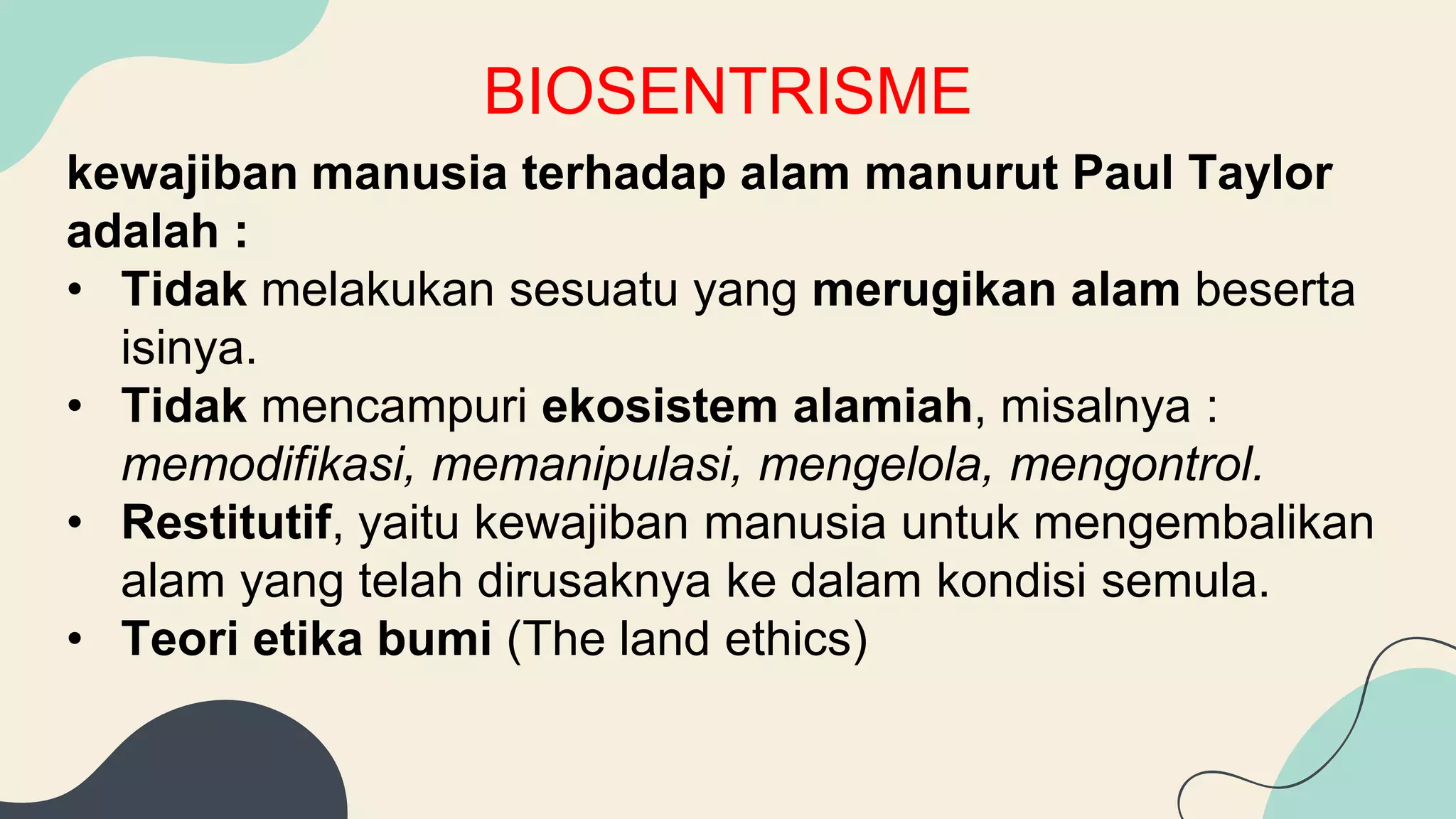 BIOSENTRISME

kewajiban manusia terhadap alam manurut Paul Taylor adalah :

• Tidak melakukan sesuatu yang merugikan alam beserta isinya.
• Tidak mencampuri ekosistem alamiah, misalnya : memodifikasi, memanipulasi, mengelola, mengontrol.
• Restitutif, yaitu kewajiban manusia untuk mengembalikan alam yang telah dirusaknya ke dalam kondisi semula.
• Teori etika bumi (The land ethics)